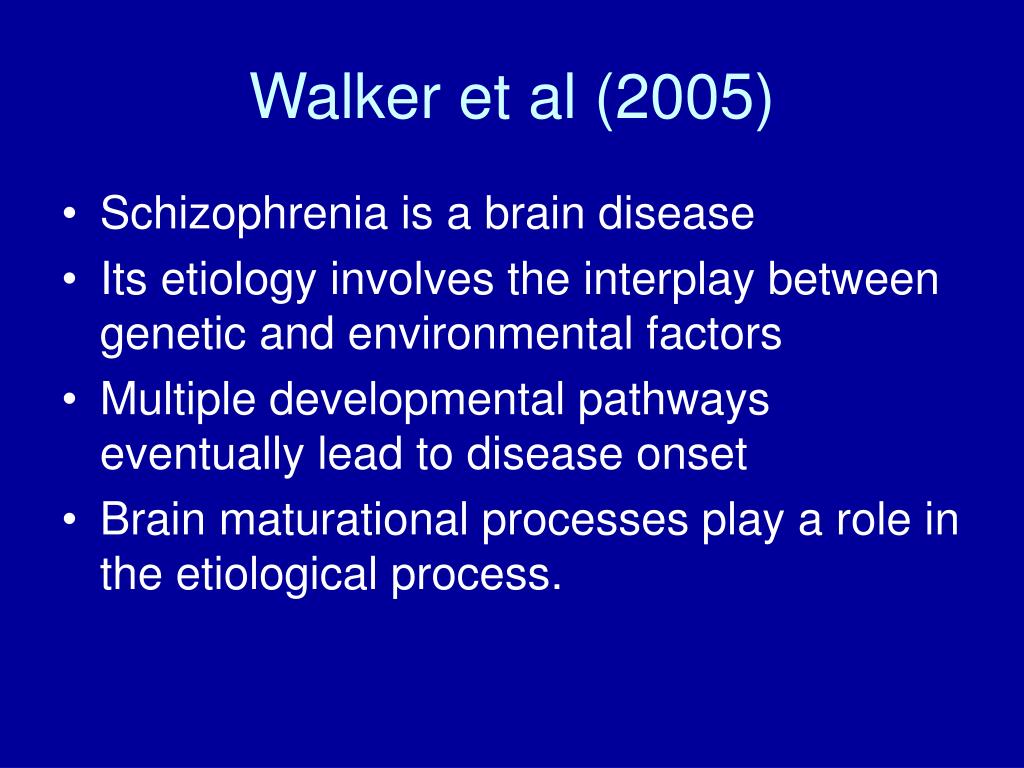 Walker et al (2005)

• Schizophrenia is a brain disease
• Its etiology involves the interplay between genetic and environmental factors
• Multiple developmental pathways eventually lead to disease onset
• Brain maturational processes play a role in the etiological process.